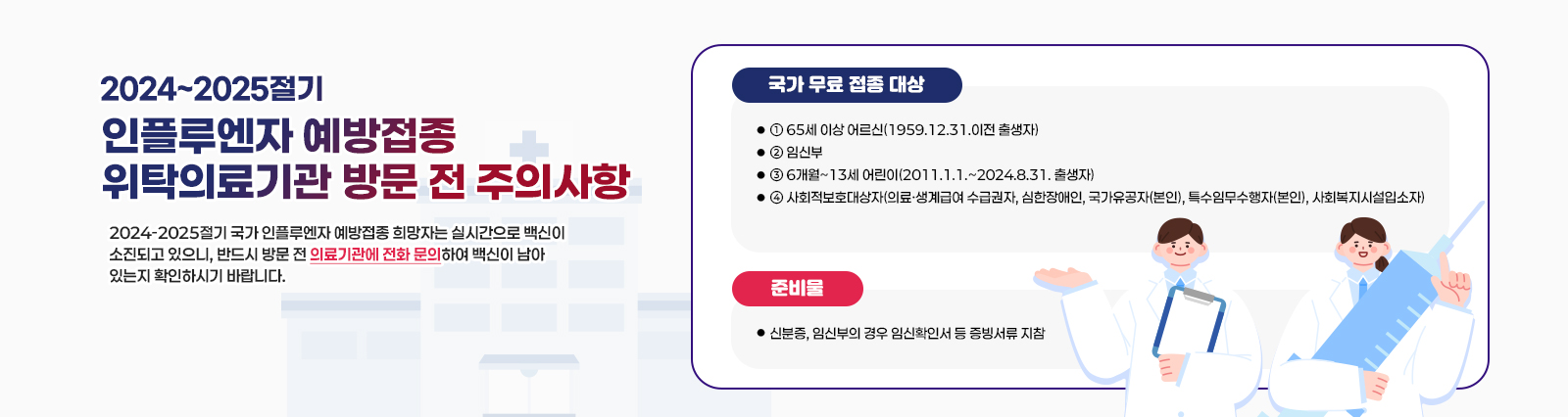 2024~2025절기
인플루엔자 예방접종
위탁의료기관 방문 전 주의사항

2024-2025절기 국가 인플루엔자 예방접종 희망자는 실시간으로 백신이 소진되고 있으니, 반드시 방문 전 의료기관에 전화 문의하여 백신이 남아 있는지 확인하시기 바랍니다.

국가 무료 접종 대상

● ① 65세 이상 어르신(1959.12.31.이전 출생자)
● ② 임신부
● ③ 6개월~13세 어린이(2011.1.1.~2024.8.31. 출생자)
● ④ 사회적보호대상자(의료·생계급여 수급권자, 심한장애인, 국가유공자(본인), 특수임무수행자(본인), 사회복지시설입소자)

준비물

● 신분증, 임신부의 경우 임신확인서 등 증빙서류 지참